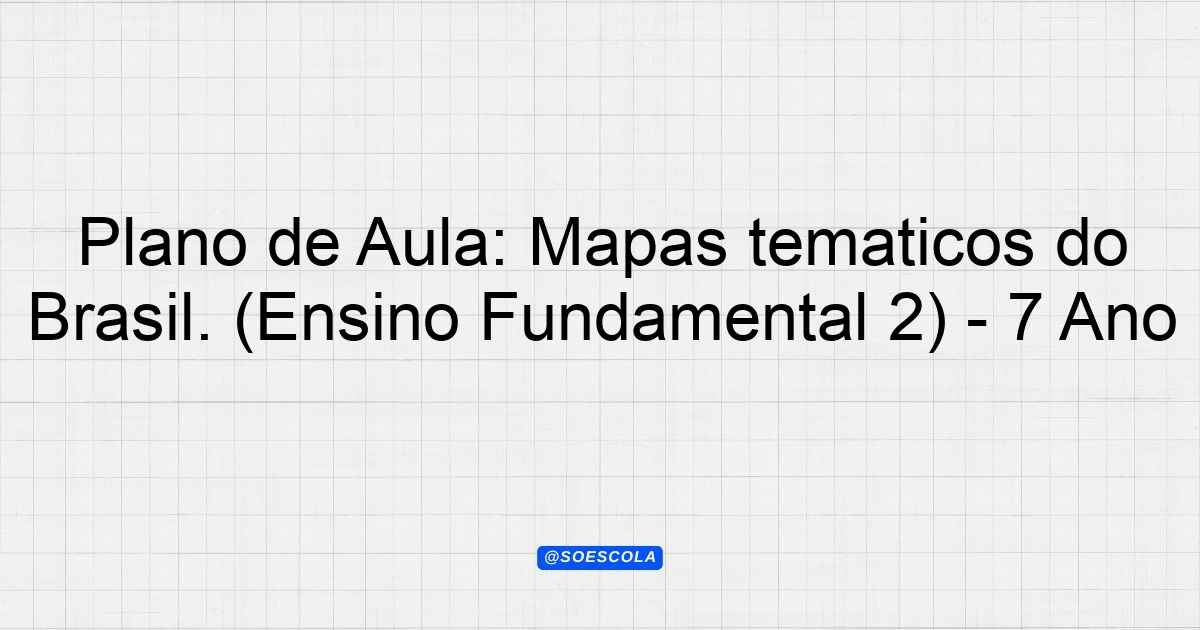 Plano de Aula: Mapas tematicos do Brasil. (Ensino Fundamental 2) - 7 Ano

@SOESCOLA